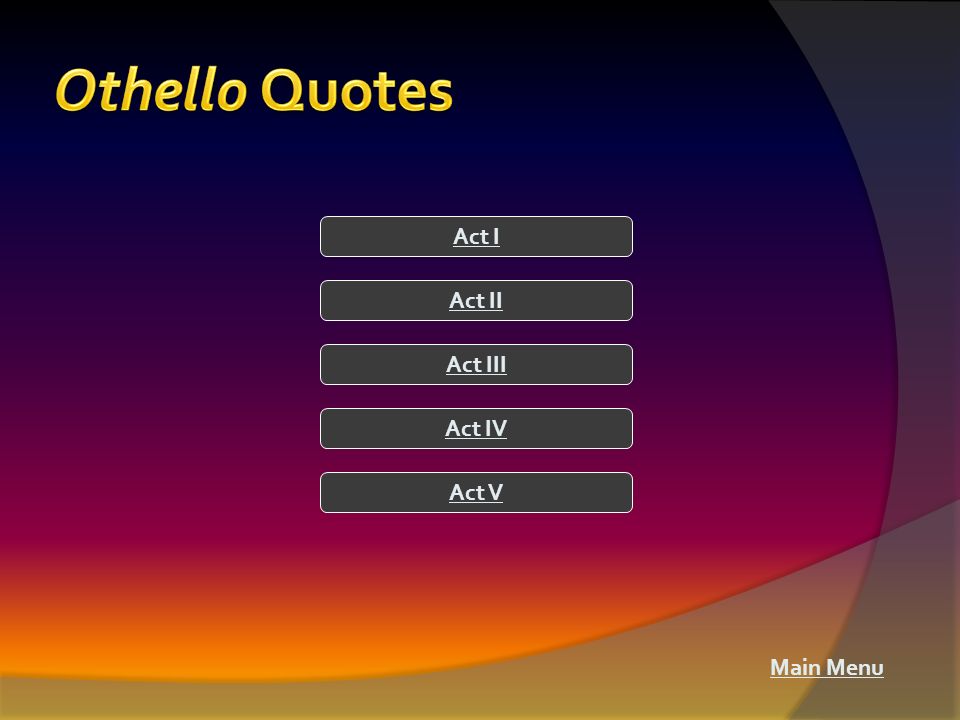 Othello Quotes

Act I

Act II

Act III

Act IV

Act V

Main Menu